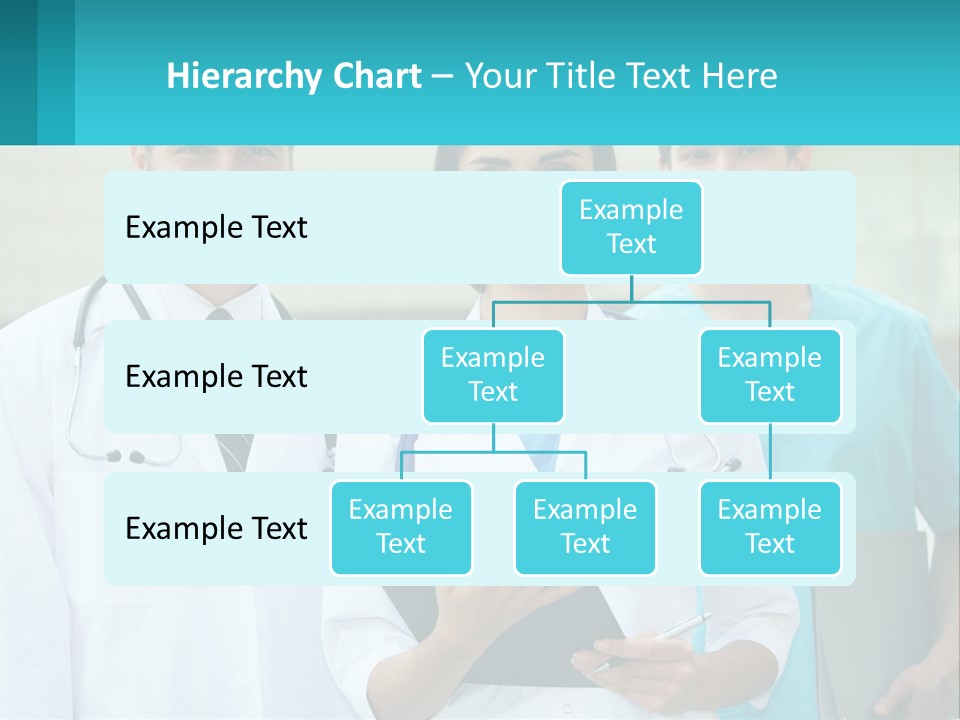 Hierarchy Chart – Your Title Text Here

Example Text

Example Text

Example Text

Example Text

Example Text

Example Text

Example Text

Example Text

Example Text